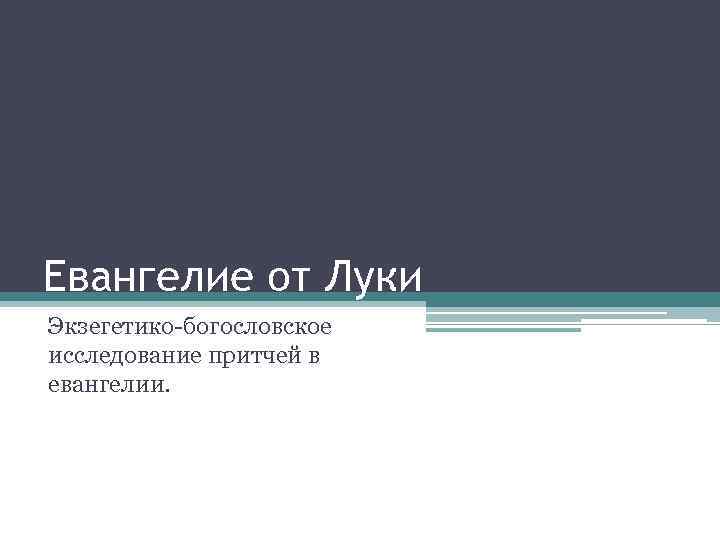 Евангелие от Луки

Экзегетико-богословское исследование притчей в евангелии.